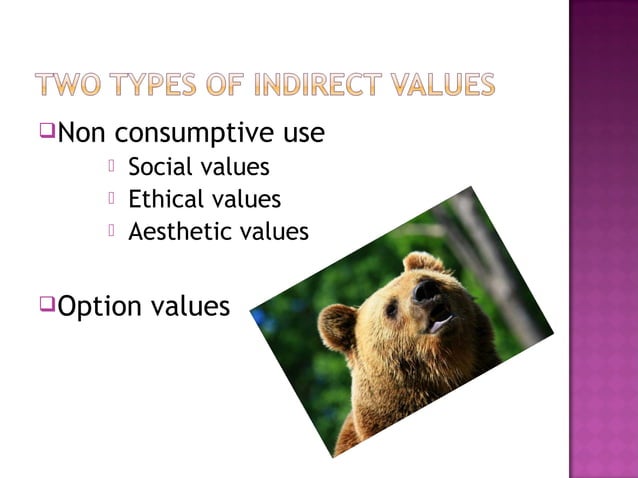 TWO TYPES OF INDIRECT VALUES

Non consumptive use
Social values
Ethical values
Aesthetic values

Option values